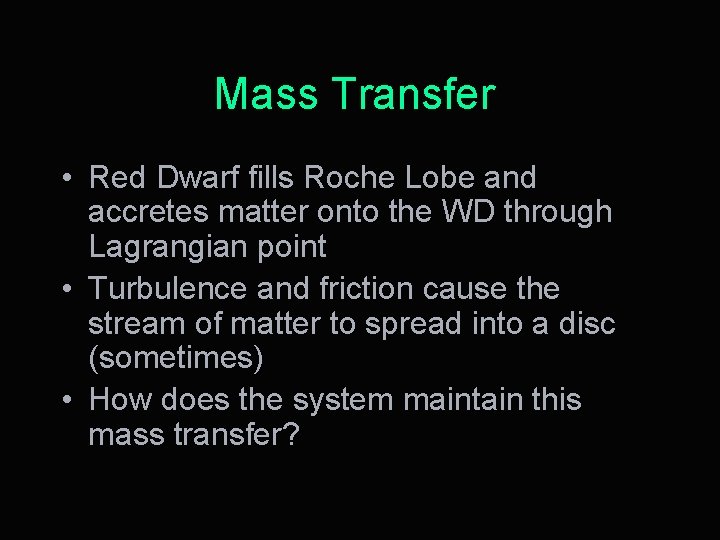 Mass Transfer

• Red Dwarf fills Roche Lobe and accretes matter onto the WD through Lagrangian point
• Turbulence and friction cause the stream of matter to spread into a disc (sometimes)
• How does the system maintain this mass transfer?